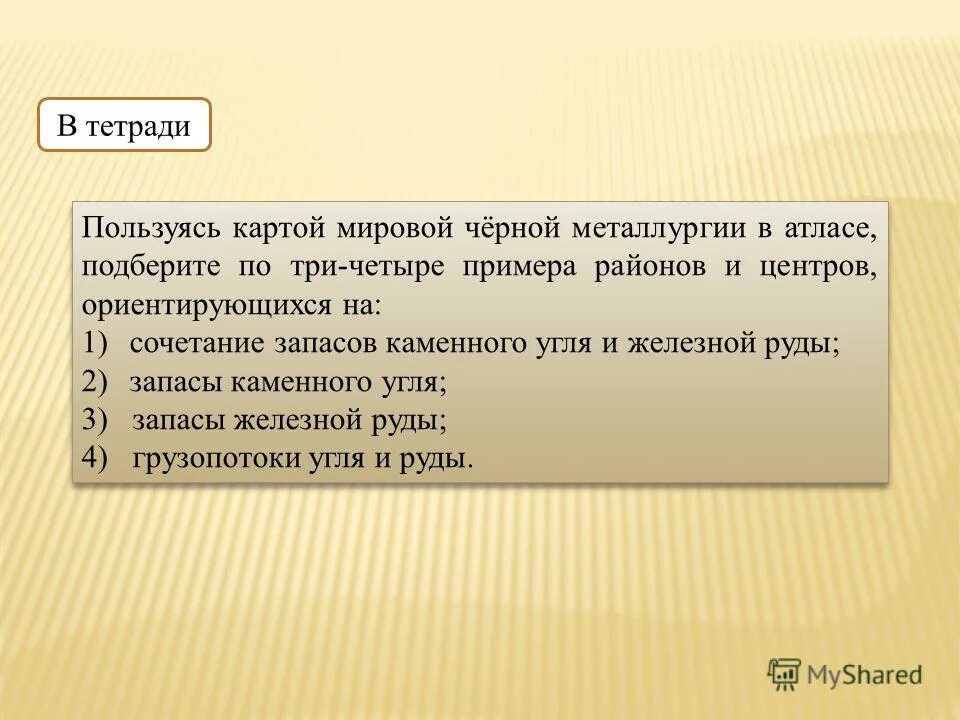 В тетради

Пользуясь картой мировой чёрной металлургии в атласе, подберите по три-четыре примера районов и центров, ориентирующихся на:
1) сочетание запасов каменного угля и железной руды;
2) запасы каменного угля;
3) запасы железной руды;
4) грузопотоки угля и руды.

MyShared